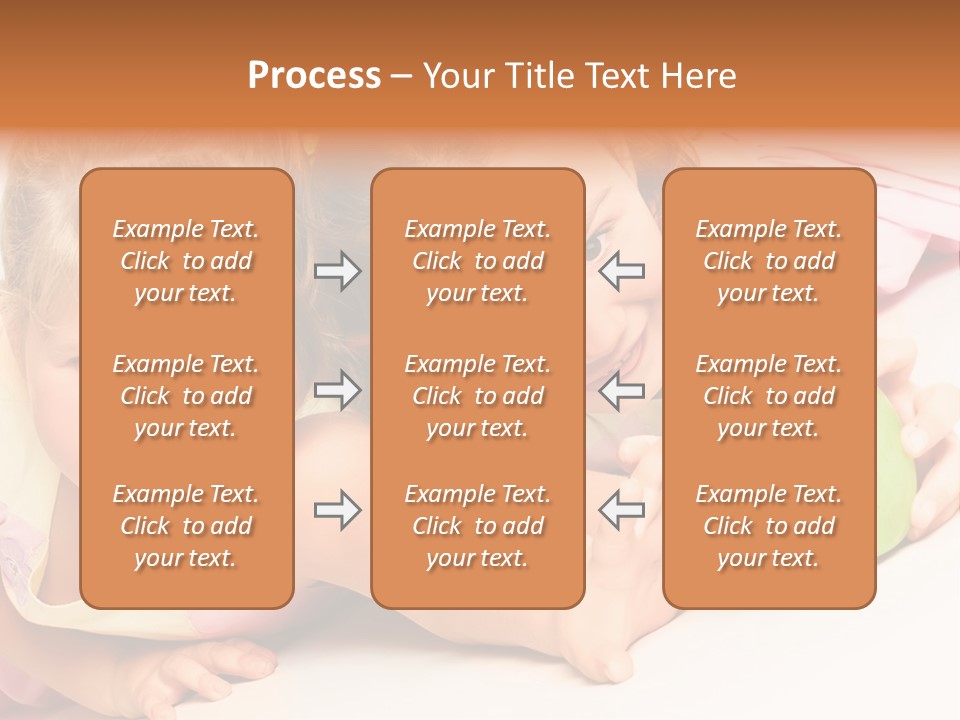 Process – Your Title Text Here

Example Text. Click to add your text.

Example Text. Click to add your text.

Example Text. Click to add your text.

Example Text. Click to add your text.

Example Text. Click to add your text.

Example Text. Click to add your text.

Example Text. Click to add your text.

Example Text. Click to add your text.

Example Text. Click to add your text.